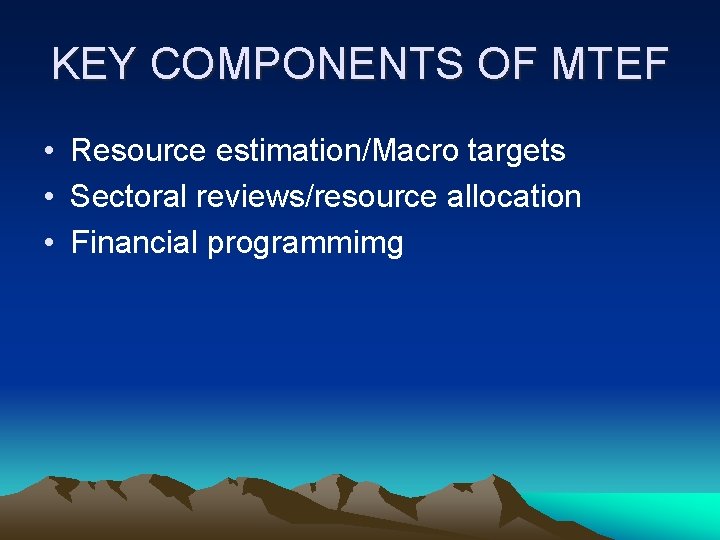 KEY COMPONENTS OF MTEF

• Resource estimation/Macro targets
• Sectoral reviews/resource allocation
• Financial programmimg